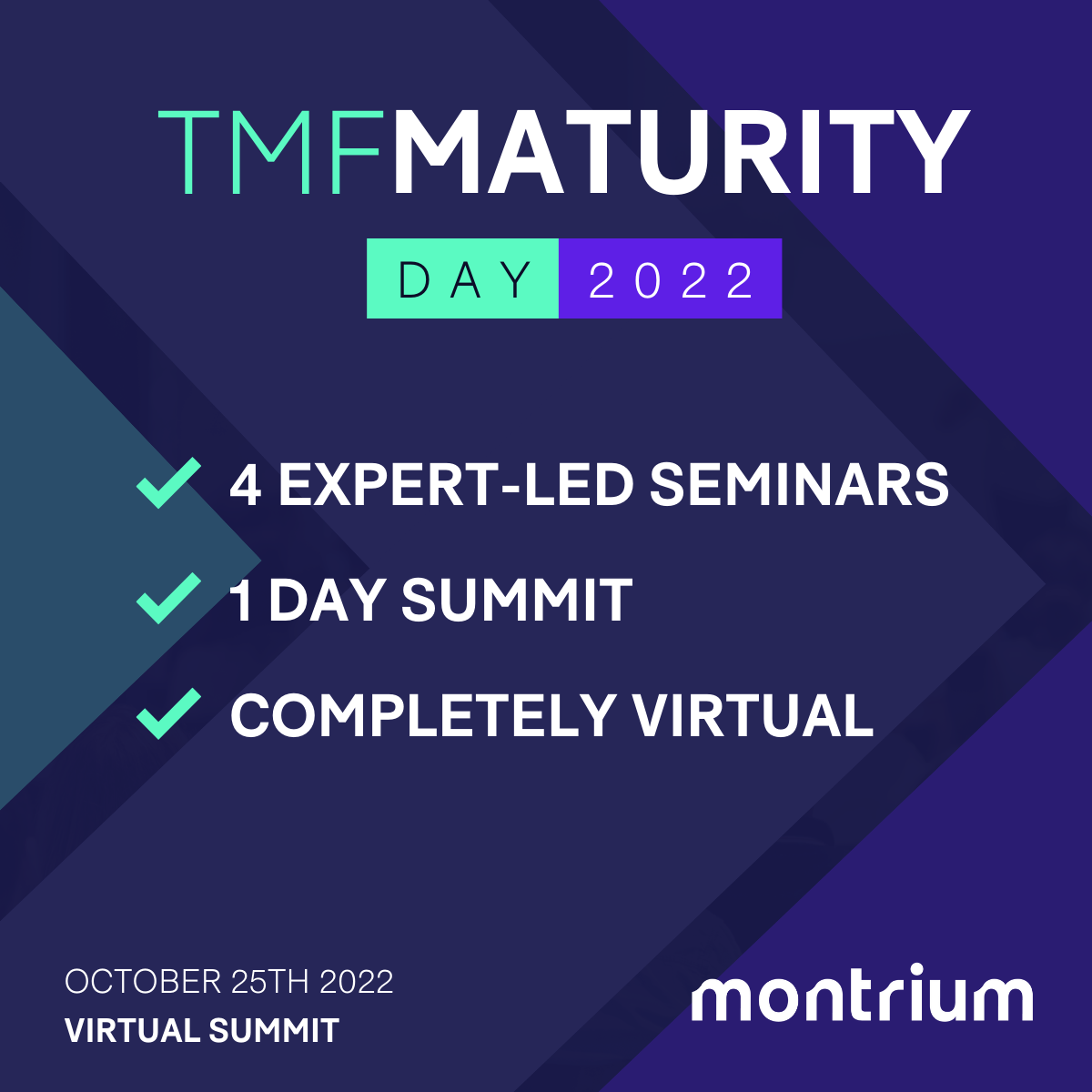 TMFMATURITY

DAY 2022

4 EXPERT-LED SEMINARS

1 DAY SUMMIT

COMPLETELY VIRTUAL

OCTOBER 25TH 2022
VIRTUAL SUMMIT

montrium